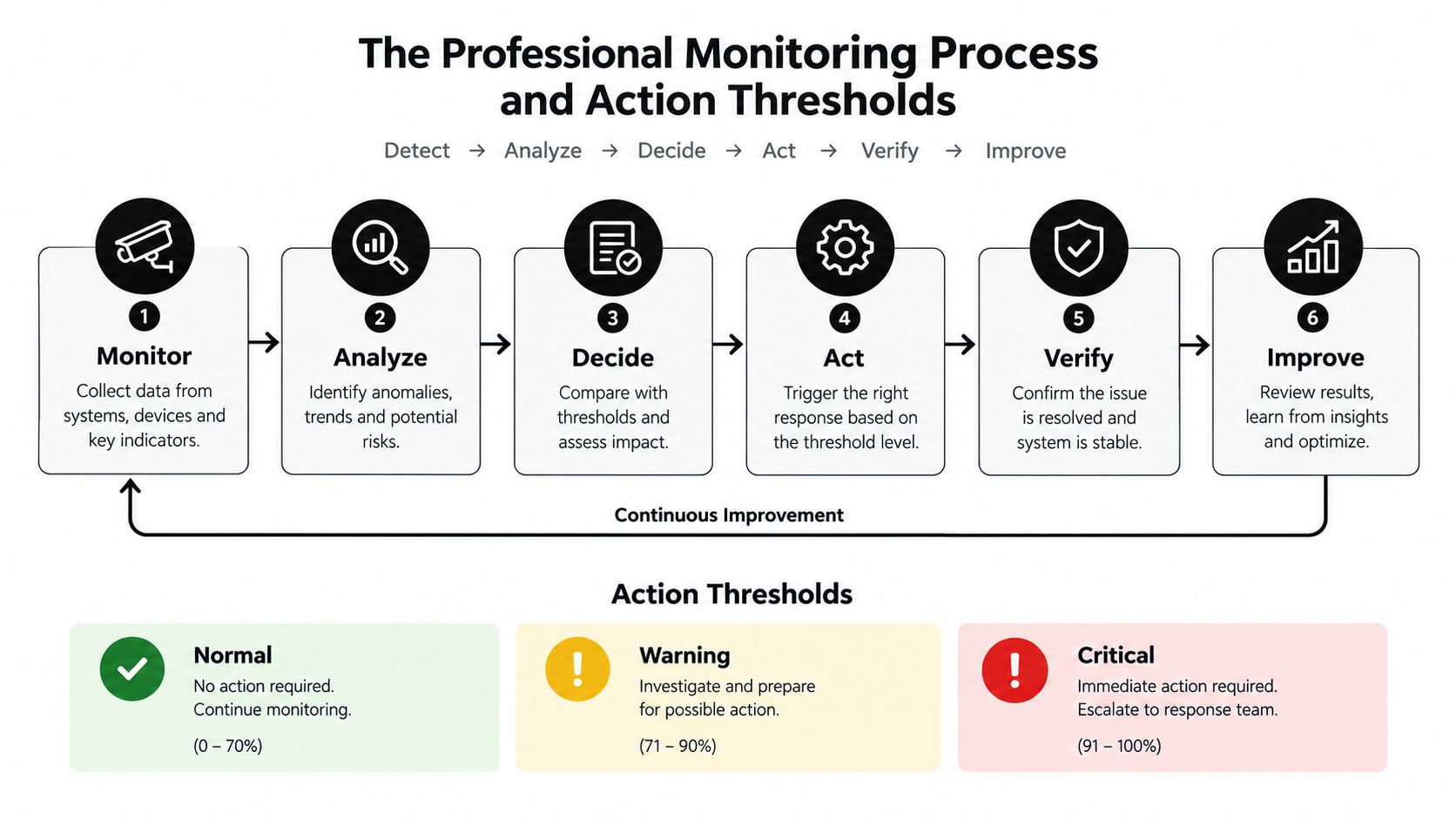 The Professional Monitoring Process and Action Thresholds

Detect → Analyze → Decide → Act → Verify → Improve

1
Monitor
Collect data from systems, devices and key indicators.

2
Analyze
Identify anomalies, trends and potential risks.

3
Decide
Compare with thresholds and assess impact.

4
Act
Trigger the right response based on the threshold level.

5
Verify
Confirm the issue is resolved and system is stable.

6
Improve
Review results, learn from insights and optimize.

Continuous Improvement

Action Thresholds

Normal
No action required.
Continue monitoring.
(0 – 70%)

Warning
Investigate and prepare for possible action.
(71 – 90%)

Critical
Immediate action required.
Escalate to response team.
(91 – 100%)